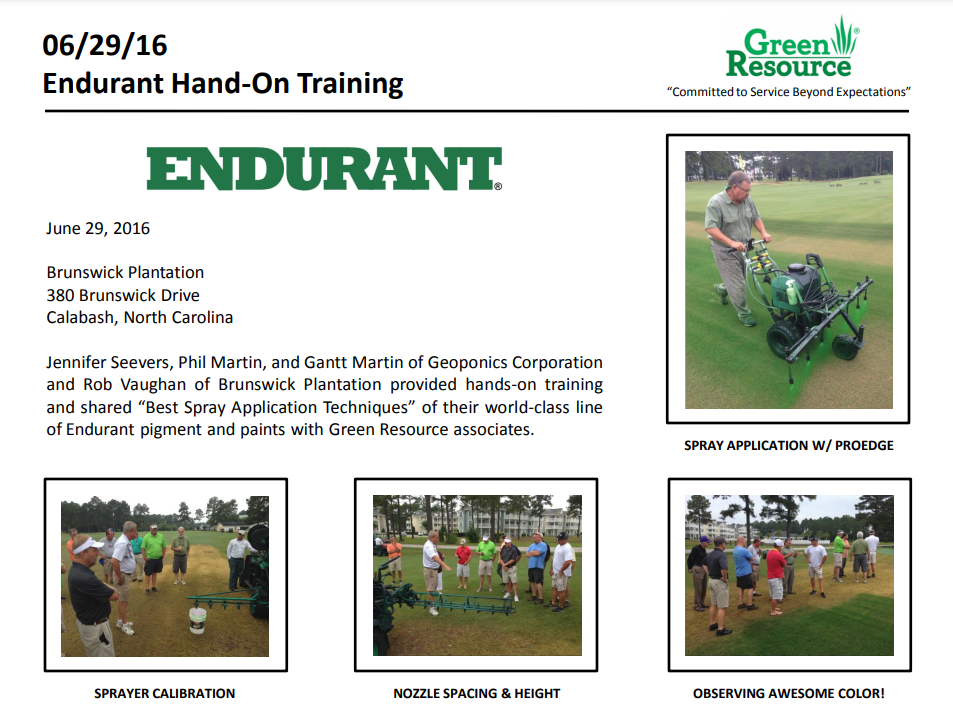 06/29/16
Endurant Hand-On Training

Green Resource®
"Committed to Service Beyond Expectations"

ENDURANT®

June 29, 2016

Brunswick Plantation
380 Brunswick Drive
Calabash, North Carolina

Jennifer Seevers, Phil Martin, and Gantt Martin of Geoponics Corporation and Rob Vaughan of Brunswick Plantation provided hands-on training and shared "Best Spray Application Techniques" of their world-class line of Endurant pigment and paints with Green Resource associates.

SPRAY APPLICATION W/ PROEDGE

SPRAYER CALIBRATION

NOZZLE SPACING & HEIGHT

OBSERVING AWESOME COLOR!